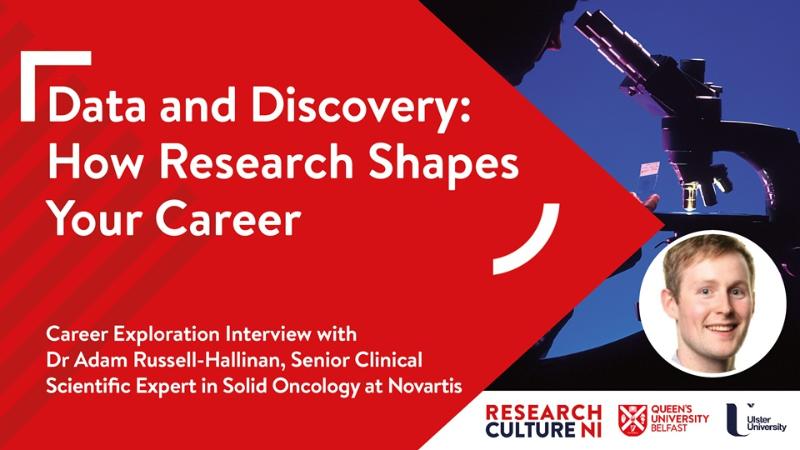 Data and Discovery: How Research Shapes Your Career

Career Exploration Interview with Dr Adam Russell-Hallinan, Senior Clinical Scientific Expert in Solid Oncology at Novartis

RESEARCH CULTURE NI

QUEEN'S UNIVERSITY BELFAST

Ulster University